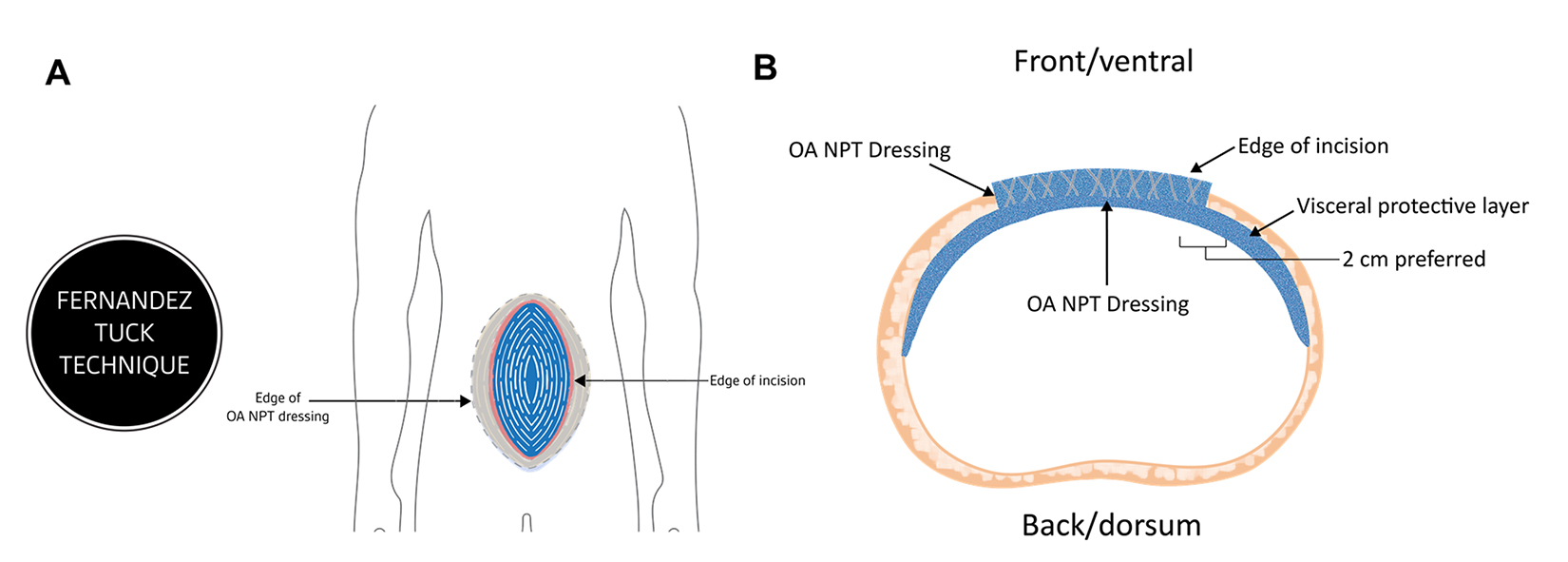 A

FERNANDEZ TUCK TECHNIQUE

Edge of OA NPT dressing

Edge of incision

B

Front/ventral

OA NPT Dressing

Edge of incision

Visceral protective layer

2 cm preferred

OA NPT Dressing

Back/dorsum